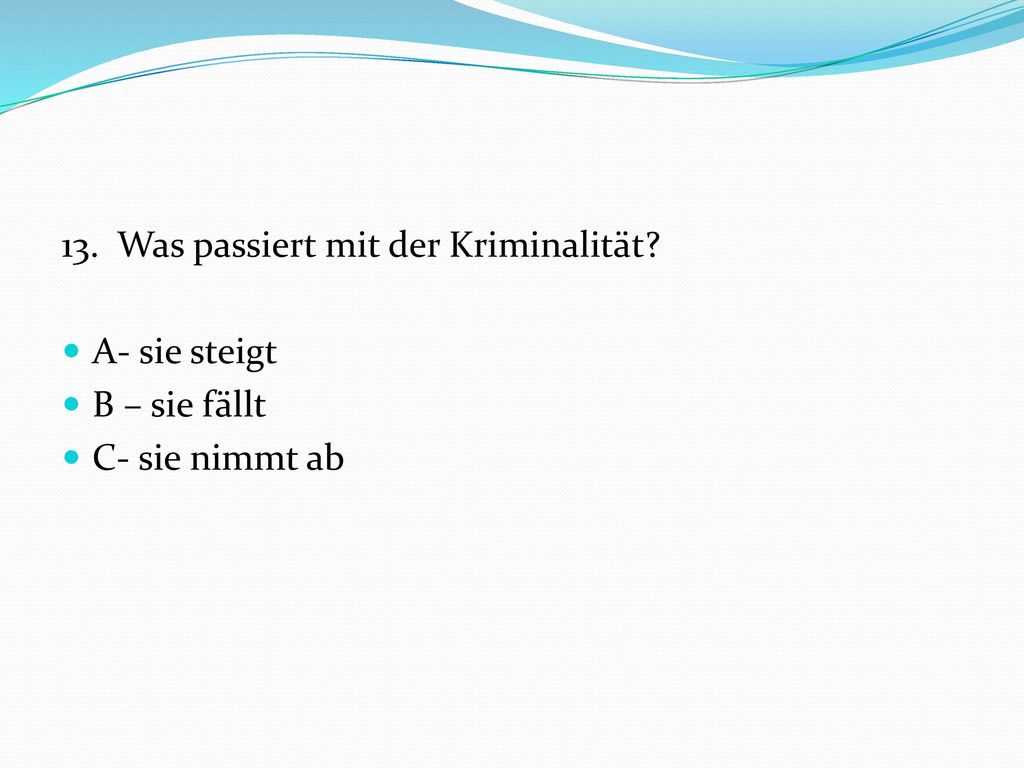 13. Was passiert mit der Kriminalität?

A- sie steigt
B – sie fällt
C- sie nimmt ab